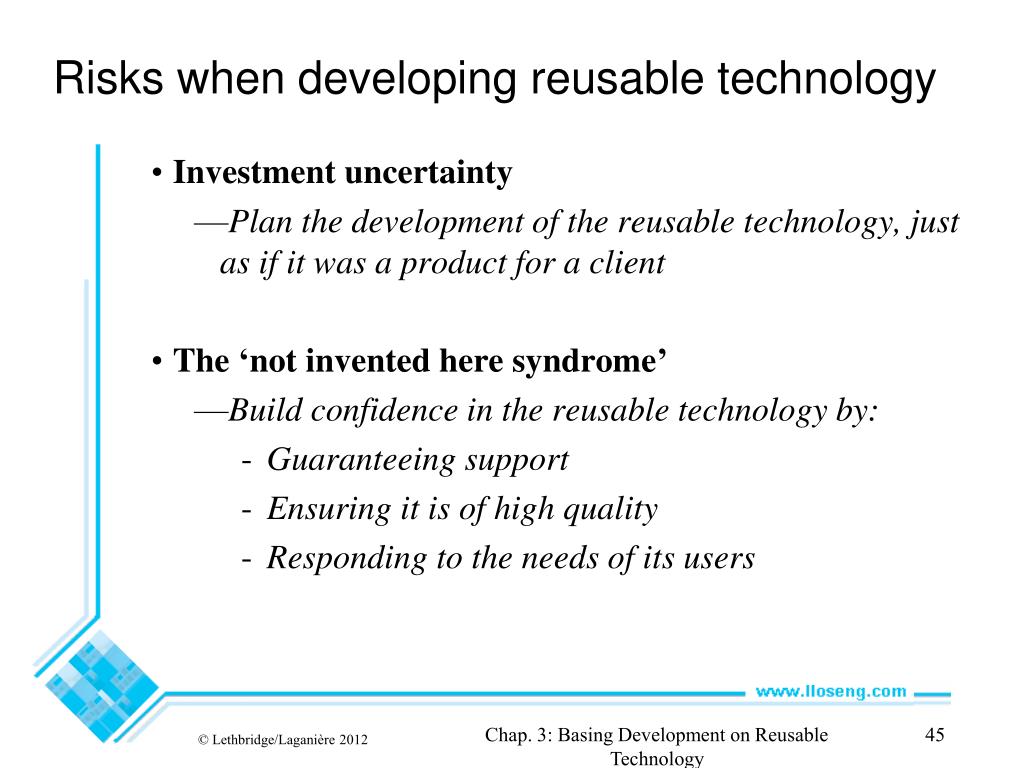 Risks when developing reusable technology

• Investment uncertainty

—Plan the development of the reusable technology, just as if it was a product for a client

• The ‘not invented here syndrome’

—Build confidence in the reusable technology by:

- Guaranteeing support
- Ensuring it is of high quality
- Responding to the needs of its users

www.lloseng.com

© Lethbridge/Laganière 2012

Chap. 3: Basing Development on Reusable Technology

45